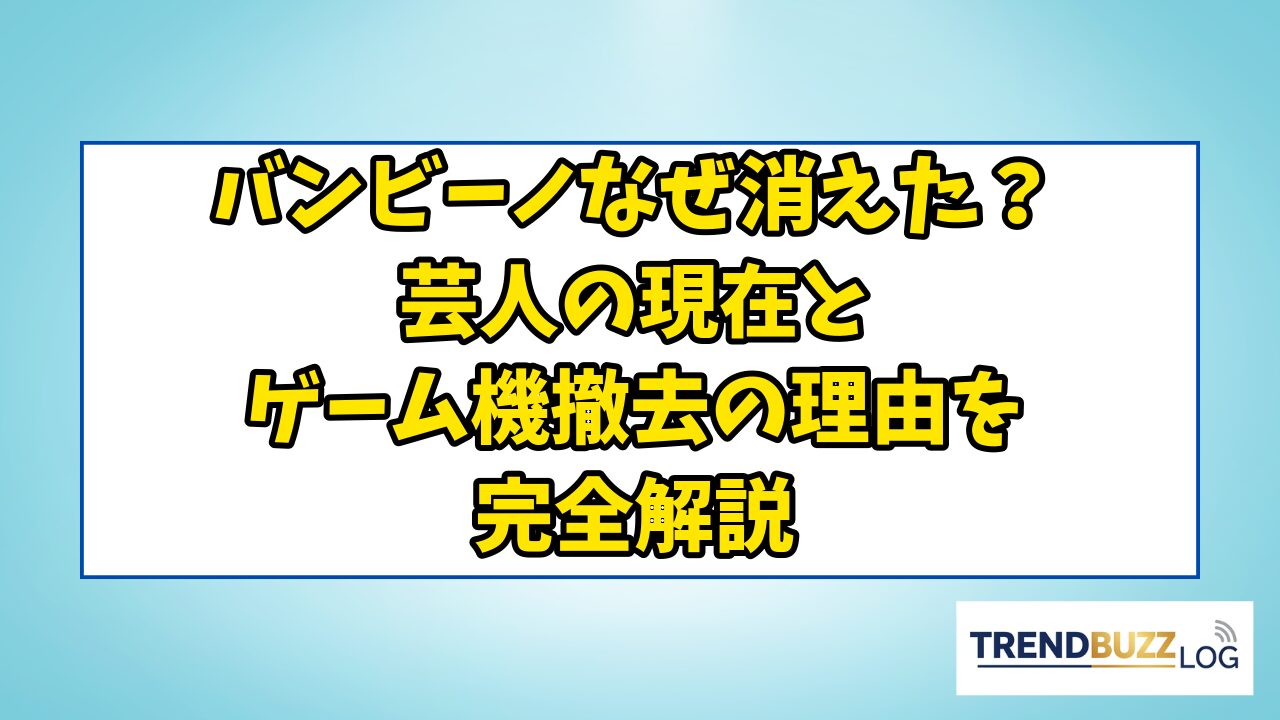 バンビーノなぜ消えた？
芸人の現在と
ゲーム機撤去の理由を
完全解説

TRENDBUZZ LOG